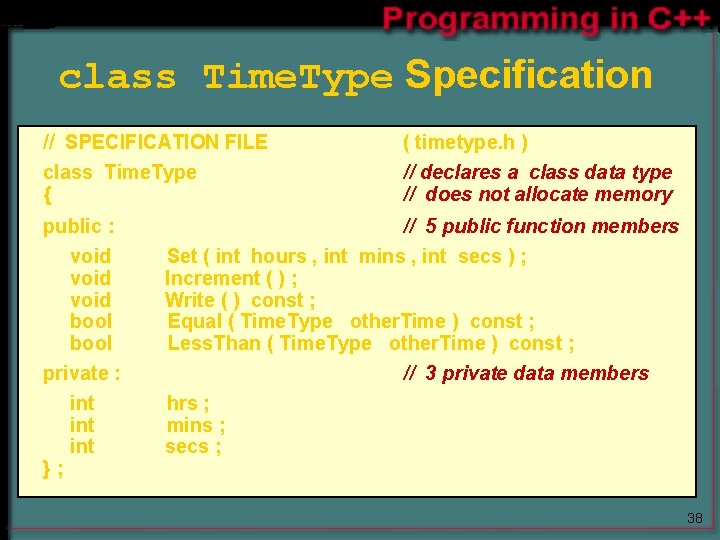 Programming in C++

class TimeType Specification

// SPECIFICATION FILE ( timetype.h )

class TimeType // declares a class data type
{ // does not allocate memory

public : // 5 public function members

void Set ( int hours , int mins , int secs ) ;
void Increment ( ) ;
void Write ( ) const ;
bool Equal ( TimeType otherTime ) const ;
bool LessThan ( TimeType otherTime ) const ;

private : // 3 private data members

int hrs ;
int mins ;
int secs ;
} ;

38